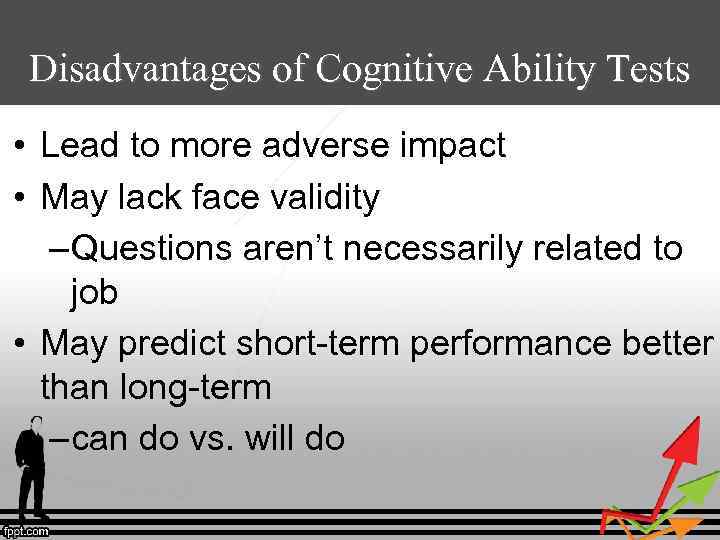 Disadvantages of Cognitive Ability Tests

• Lead to more adverse impact
• May lack face validity
–Questions aren't necessarily related to job
• May predict short-term performance better than long-term
–can do vs. will do

fppt.com